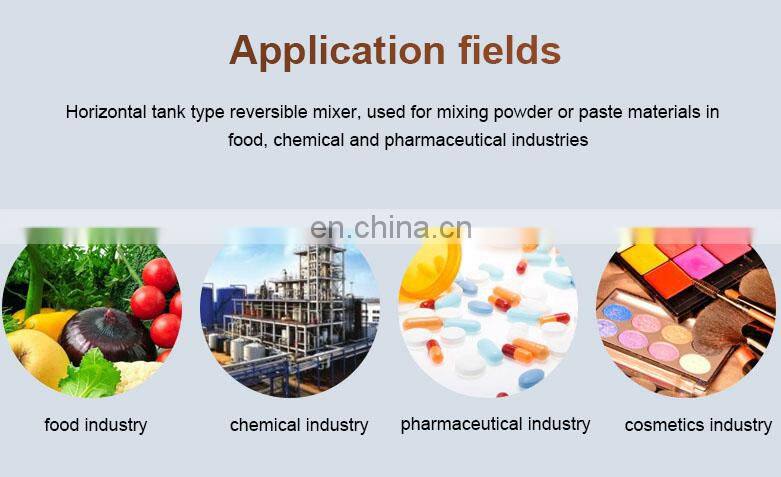 Application fields

Horizontal tank type reversible mixer, used for mixing powder or paste materials in food, chemical and pharmaceutical industries

en.china.cn

food industry

chemical industry

pharmaceutical industry

cosmetics industry